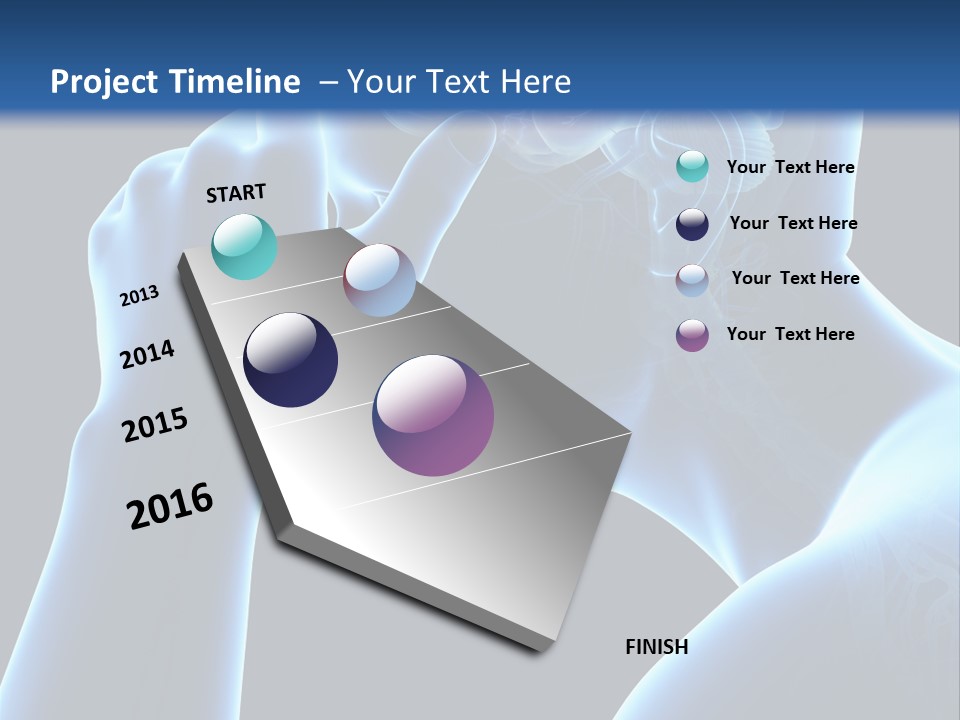 Project Timeline – Your Text Here

START

2013

2014

2015

2016

FINISH

Your Text Here

Your Text Here

Your Text Here

Your Text Here